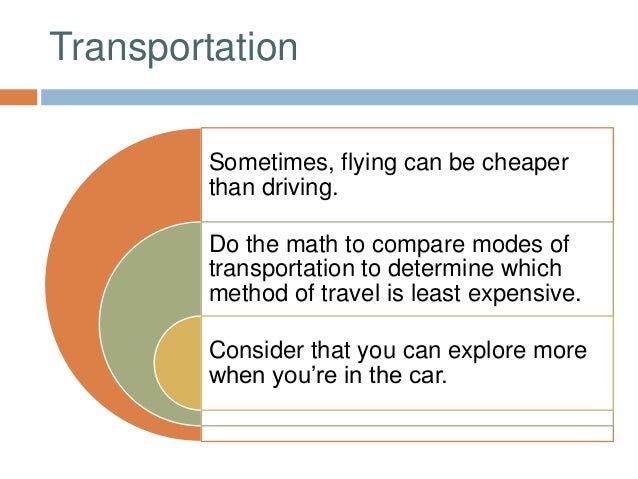 Transportation

Sometimes, flying can be cheaper than driving.

Do the math to compare modes of transportation to determine which method of travel is least expensive.

Consider that you can explore more when you’re in the car.